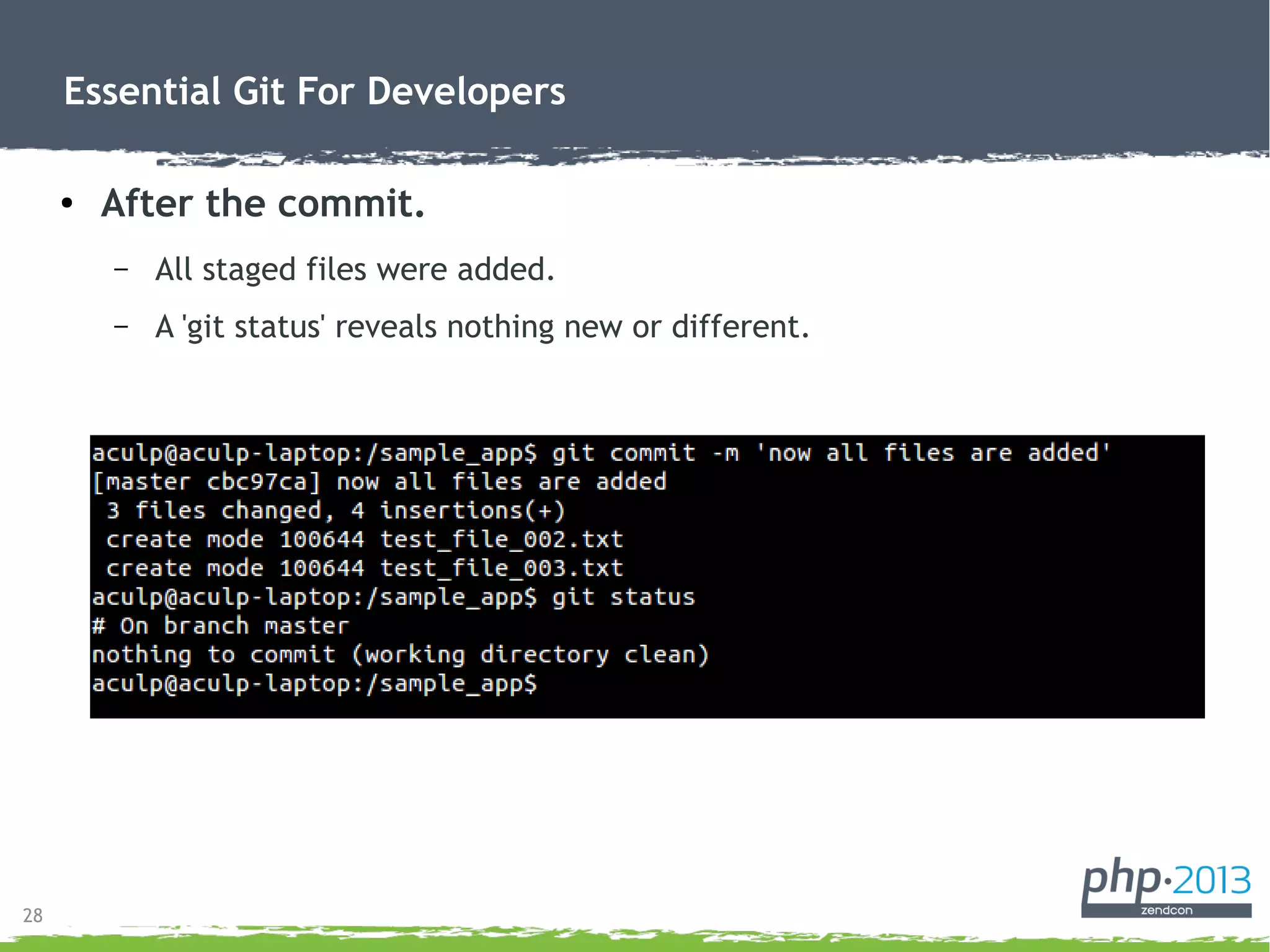 Essential Git For Developers

• After the commit.

– All staged files were added.

– A 'git status' reveals nothing new or different.

aculp@aculp-laptop:/sample_app$ git commit -m 'now all files are added'
[master cbc97ca] now all files are added
 3 files changed, 4 insertions(+)
 create mode 100644 test_file_002.txt
 create mode 100644 test_file_003.txt
aculp@aculp-laptop:/sample_app$ git status
# On branch master
nothing to commit (working directory clean)
aculp@aculp-laptop:/sample_app$

28

php·2013
zendcon